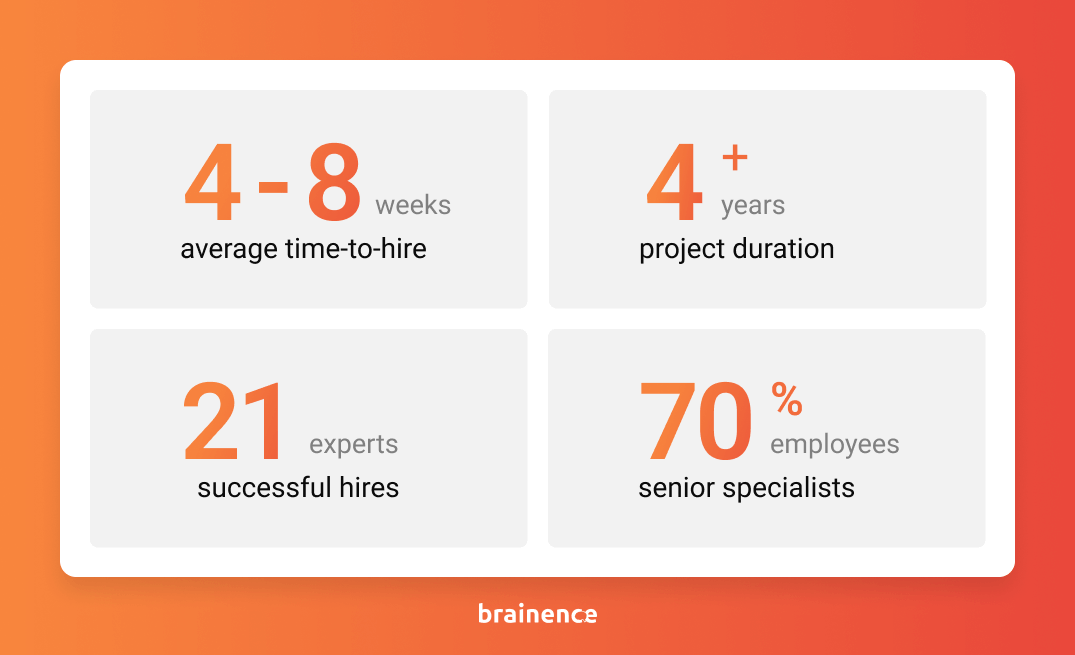 4 - 8 weeks
average time-to-hire

4 + years
project duration

21 experts
successful hires

70 % employees
senior specialists

brainence